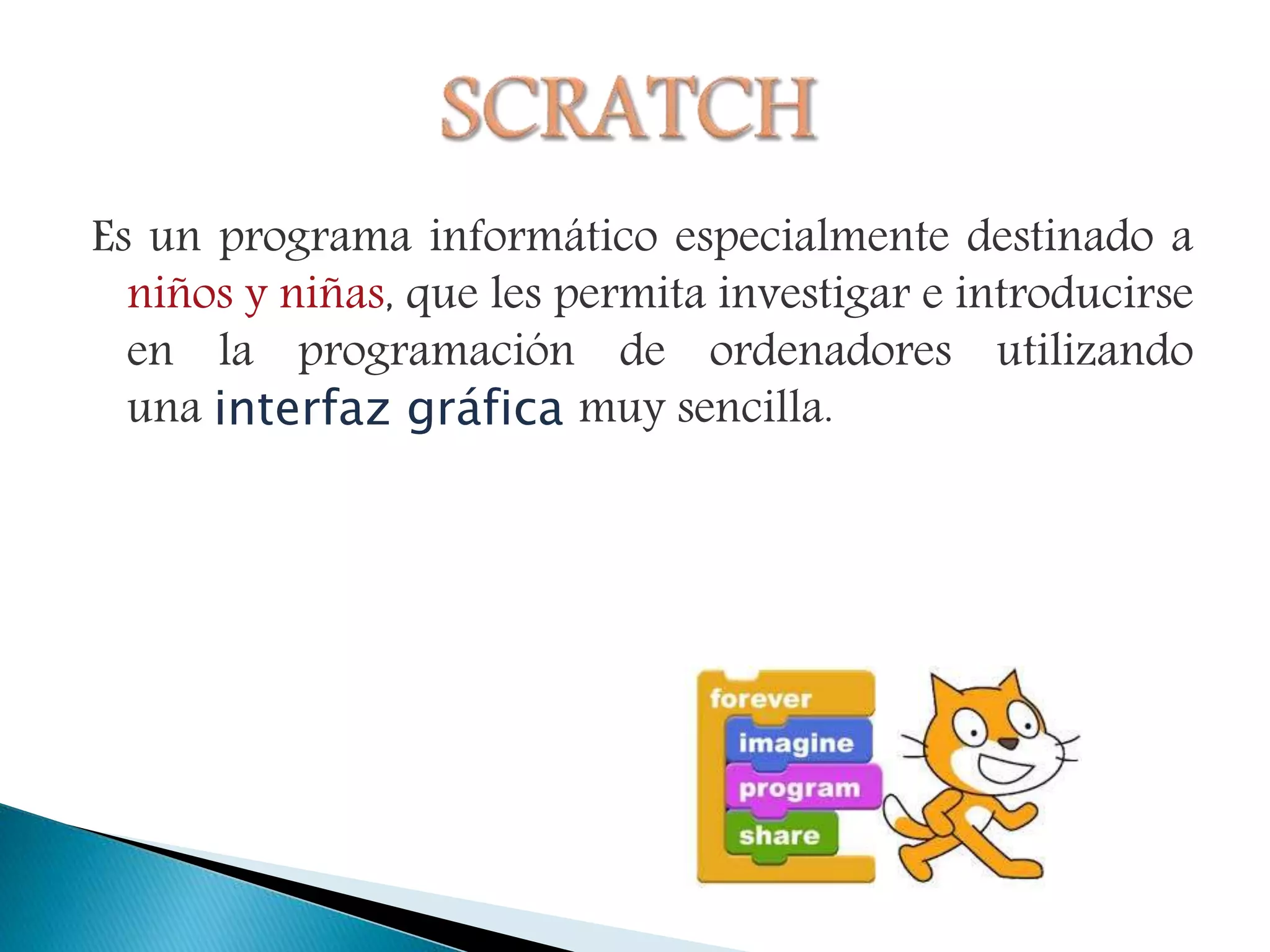 SCRATCH

Es un programa informático especialmente destinado a niños y niñas, que les permita investigar e introducirse en la programación de ordenadores utilizando una interfaz gráfica muy sencilla.

forever
imagine
program
share